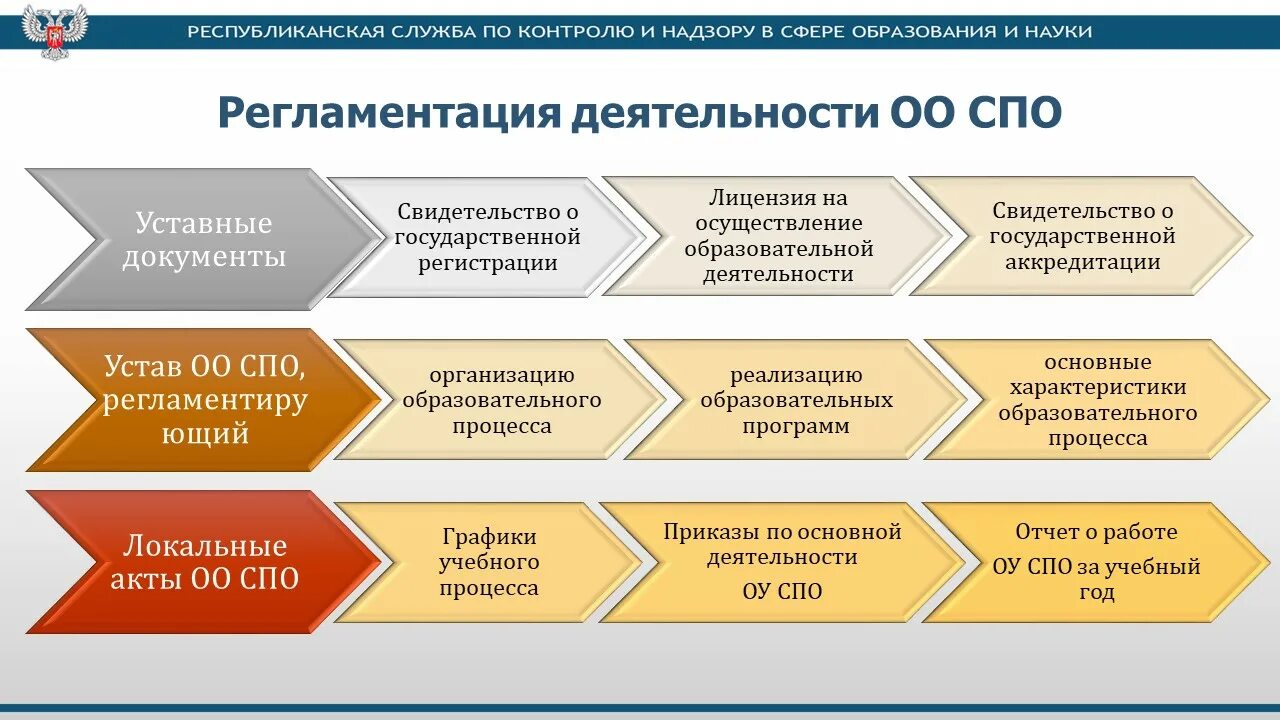 РЕСПУБЛИКАНСКАЯ СЛУЖБА ПО КОНТРОЛЮ И НАДЗОРУ В СФЕРЕ ОБРАЗОВАНИЯ И НАУКИ

Регламентация деятельности ОО СПО

Уставные документы

Свидетельство о государственной регистрации

Лицензия на осуществление образовательной деятельности

Свидетельство о государственной аккредитации

Устав ОО СПО, регламентирующий

организацию образовательного процесса

реализацию образовательных программ

основные характеристики образовательного процесса

Локальные акты ОО СПО

Графики учебного процесса

Приказы по основной деятельности

ОУ СПО

Отчет о работе

ОУ СПО за учебный год